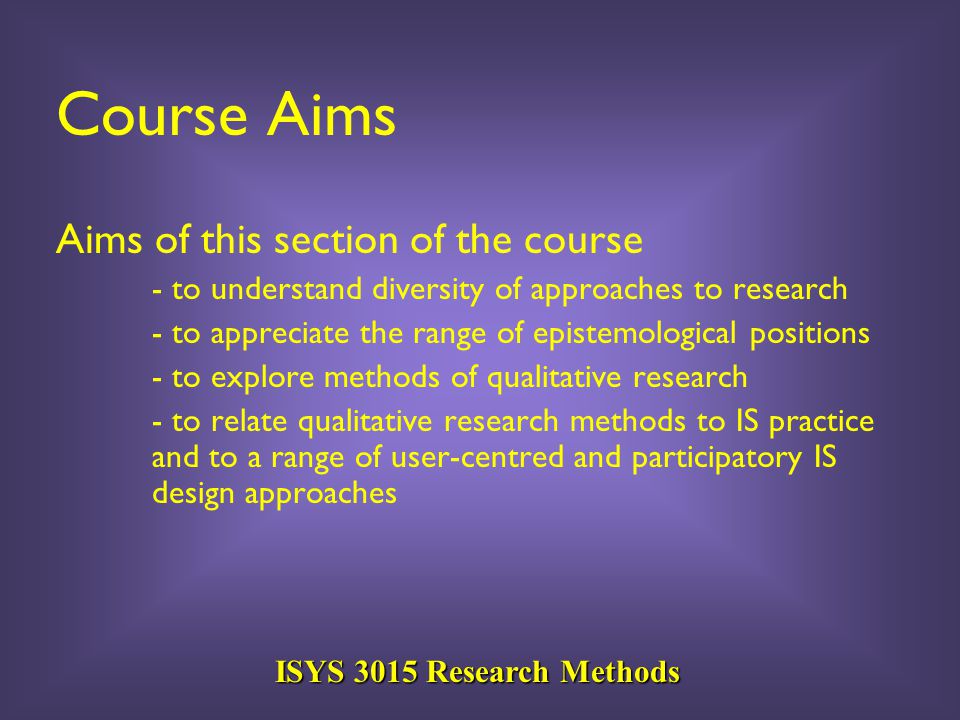 Course Aims

Aims of this section of the course

- to understand diversity of approaches to research

- to appreciate the range of epistemological positions

- to explore methods of qualitative research

- to relate qualitative research methods to IS practice and to a range of user-centred and participatory IS design approaches

ISYS 3015 Research Methods